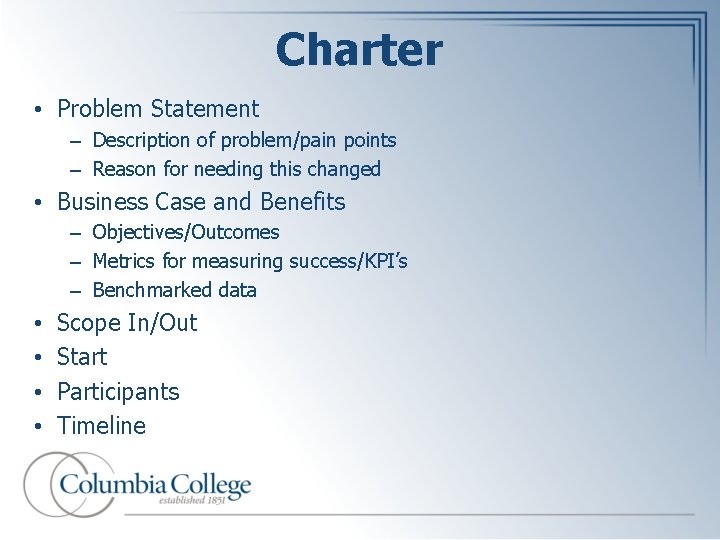 Charter

• Problem Statement
  – Description of problem/pain points
  – Reason for needing this changed
• Business Case and Benefits
  – Objectives/Outcomes
  – Metrics for measuring success/KPI's
  – Benchmarked data
• Scope In/Out
• Start
• Participants
• Timeline

Columbia College
established 1851